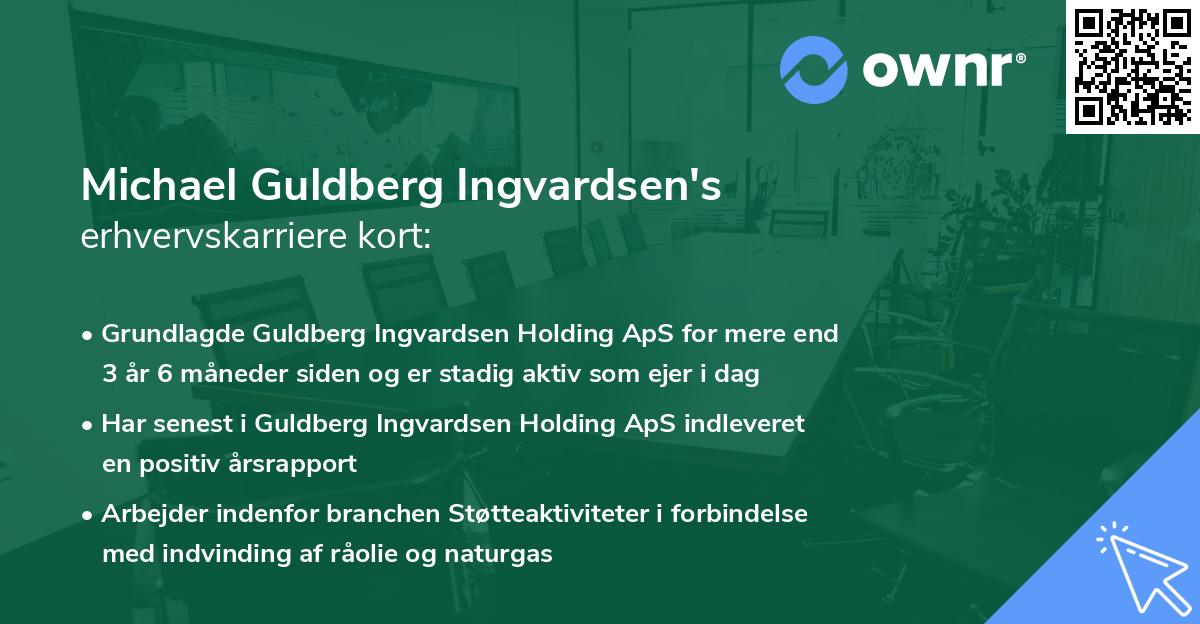 ownr®

Michael Guldberg Ingvardsen's
erhvervskarriere kort:

• Grundlagde Guldberg Ingvardsen Holding ApS for mere end 3 år 6 måneder siden og er stadig aktiv som ejer i dag
• Har senest i Guldberg Ingvardsen Holding ApS indleveret en positiv årsrapport
• Arbejder indenfor branchen Støtteaktiviteter i forbindelse med indvinding af råolie og naturgas